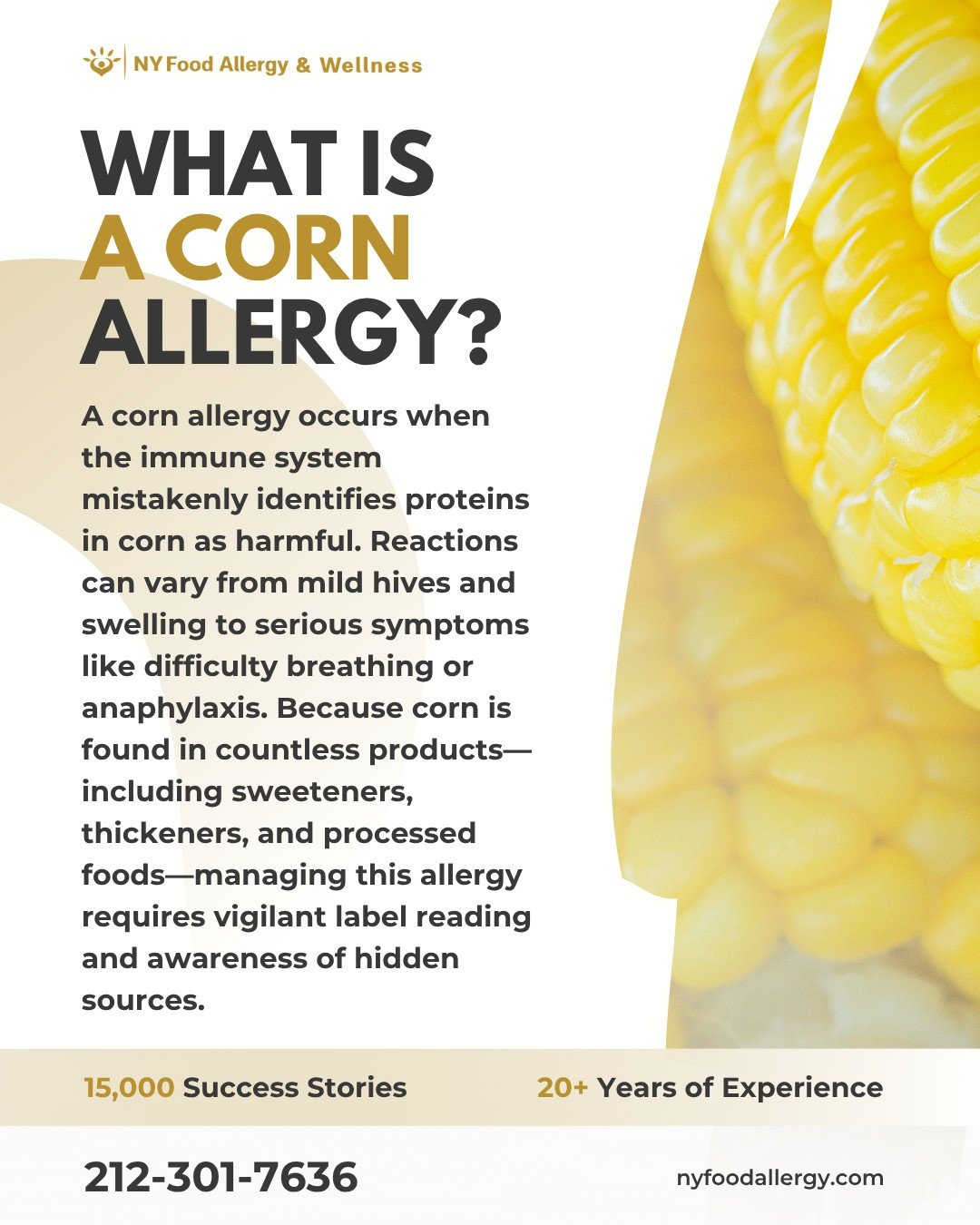 NY Food Allergy & Wellness

WHAT IS A CORN ALLERGY?

A corn allergy occurs when the immune system mistakenly identifies proteins in corn as harmful. Reactions can vary from mild hives and swelling to serious symptoms like difficulty breathing or anaphylaxis. Because corn is found in countless products—including sweeteners, thickeners, and processed foods—managing this allergy requires vigilant label reading and awareness of hidden sources.

15,000 Success Stories

20+ Years of Experience

212-301-7636

nyfoodallergy.com